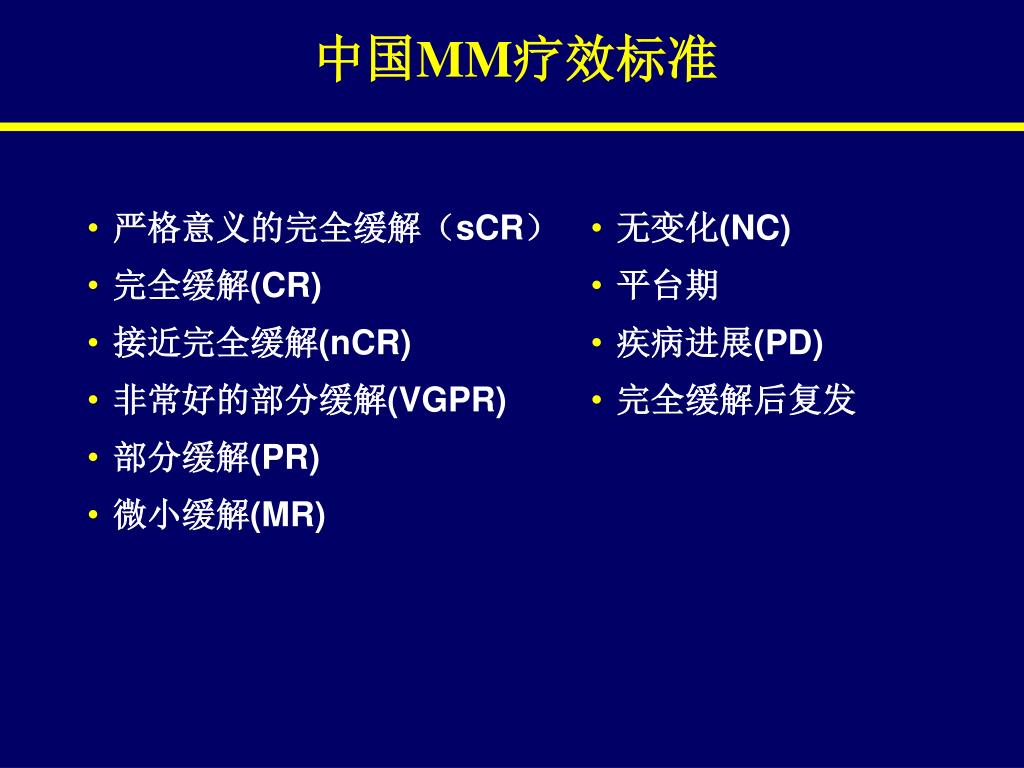 中国MM疗效标准

• 严格意义的完全缓解（sCR）
• 完全缓解(CR)
• 接近完全缓解(nCR)
• 非常好的部分缓解(VGPR)
• 部分缓解(PR)
• 微小缓解(MR)

• 无变化(NC)
• 平台期
• 疾病进展(PD)
• 完全缓解后复发